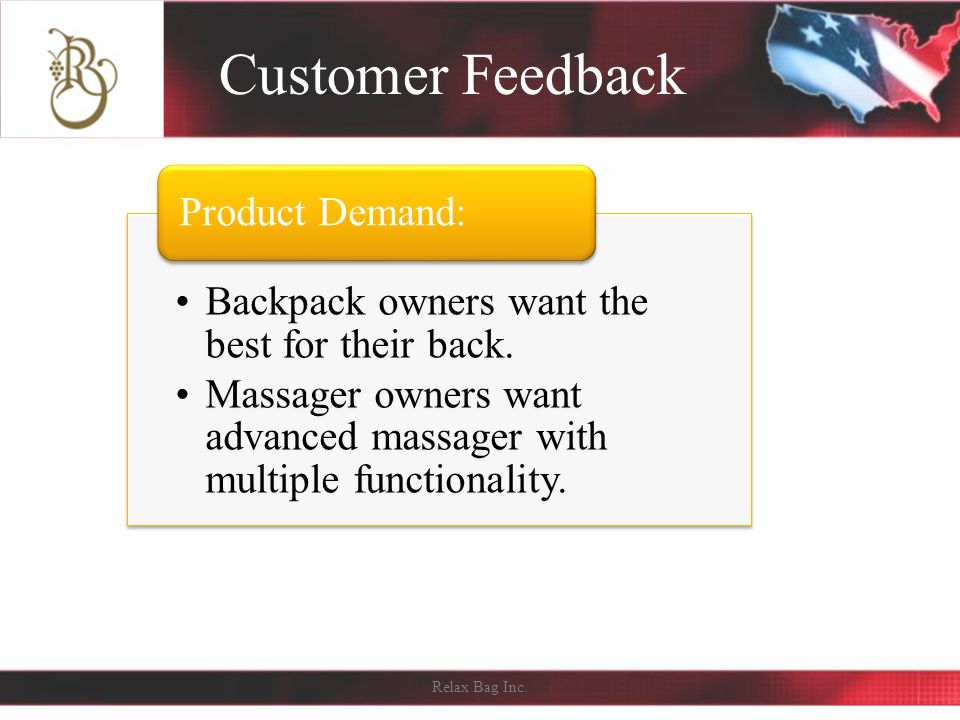 RB

Customer Feedback

Product Demand:

• Backpack owners want the best for their back.
• Massager owners want advanced massager with multiple functionality.

Relax Bag Inc.